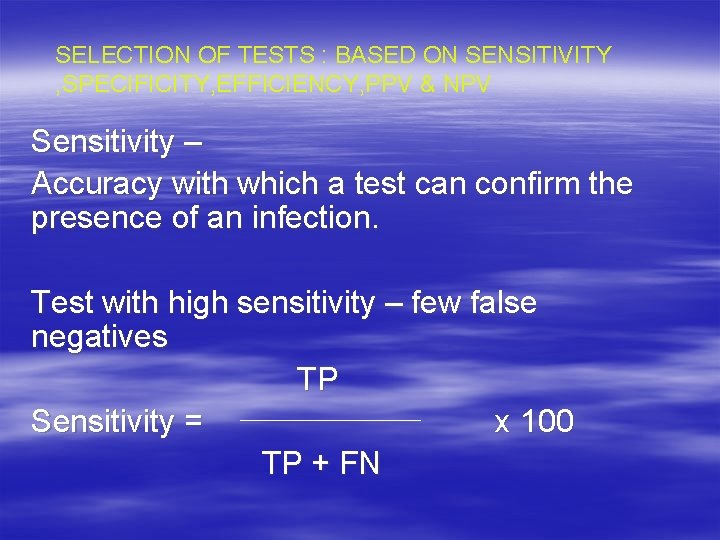 SELECTION OF TESTS : BASED ON SENSITIVITY ,SPECIFICITY,EFFICIENCY,PPV & NPV

Sensitivity –
Accuracy with which a test can confirm the presence of an infection.

Test with high sensitivity – few false negatives

Sensitivity = $\frac{TP}{TP + FN}$ x 100